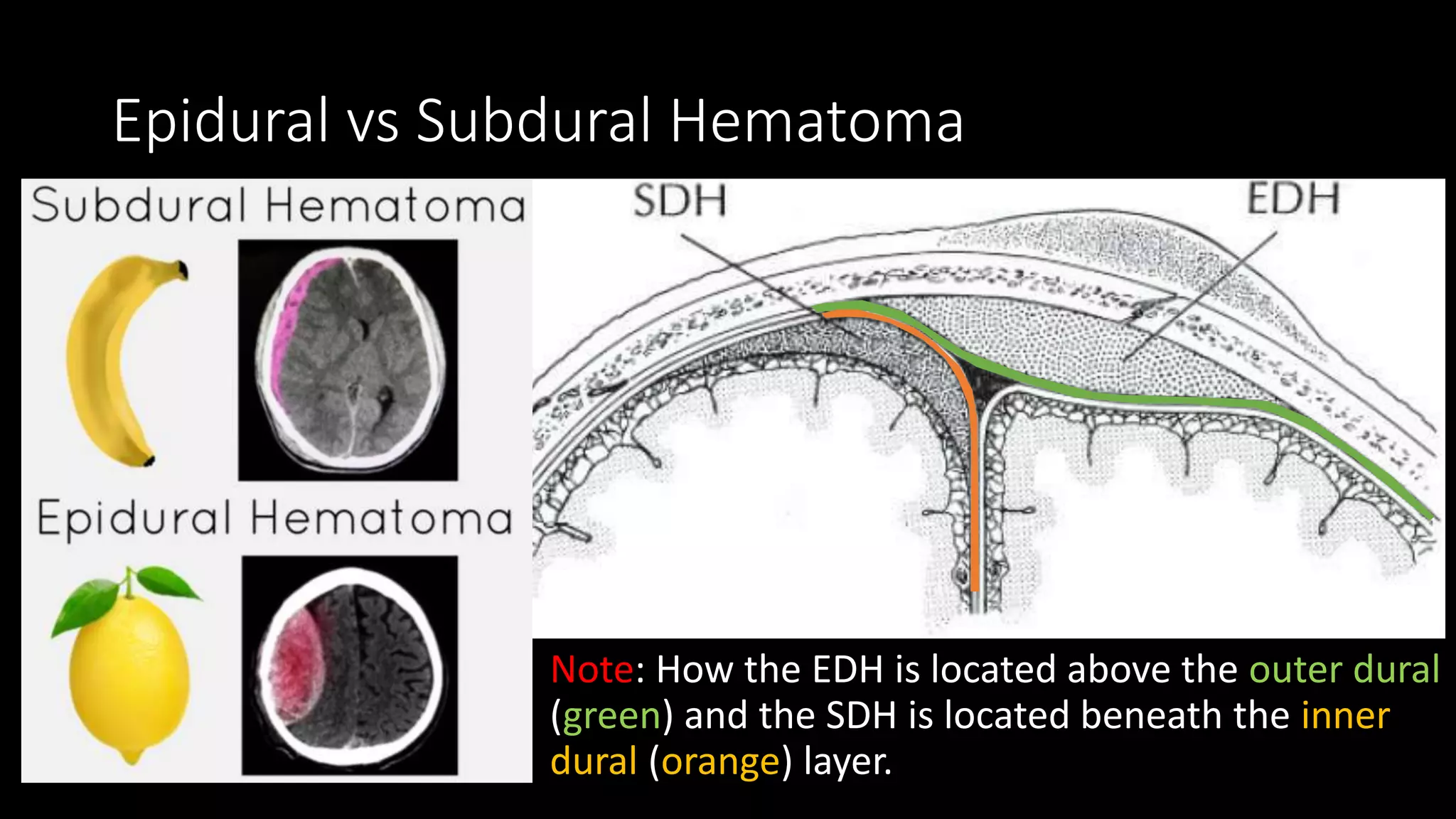 Epidural vs Subdural Hematoma

Subdural Hematoma

Epidural Hematoma

SDH

EDH

Note: How the EDH is located above the outer dural (green) and the SDH is located beneath the inner dural (orange) layer.